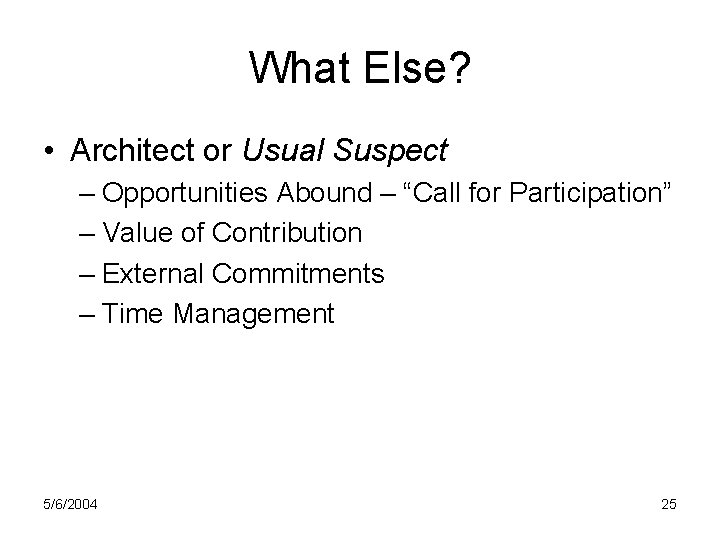 What Else?

• Architect or Usual Suspect
– Opportunities Abound – “Call for Participation”
– Value of Contribution
– External Commitments
– Time Management

5/6/2004

25